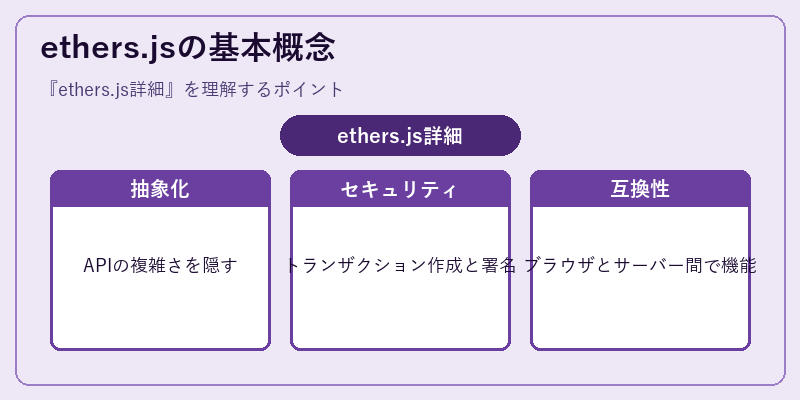 ethers.jsの基本概念

『ethers.js詳細』を理解するポイント

ethers.js詳細

抽象化

APIの複雑さを隠す

セキュリティ

トランザクション作成と署名

互換性

ブラウザとサーバー間で機能